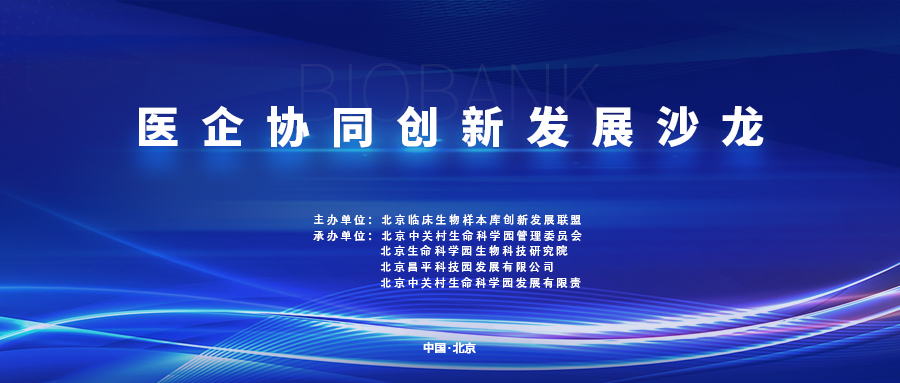 BIOBANK

医企协同创新发展沙龙

主办单位：北京临床生物样本库创新发展联盟
承办单位：北京中关村生命科学园管理委员会
北京生命科学园生物科技研究院
北京昌平科技园发展有限公司
北京中关村生命科学园发展有限责

中国·北京